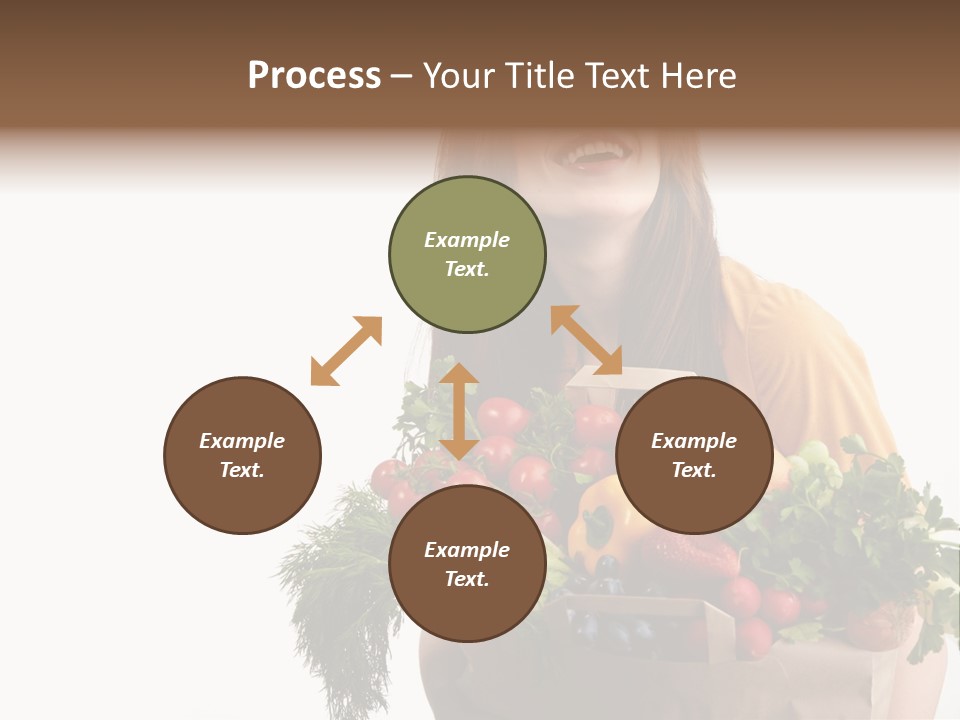 Process – Your Title Text Here

Example Text.

Example Text.

Example Text.

Example Text.